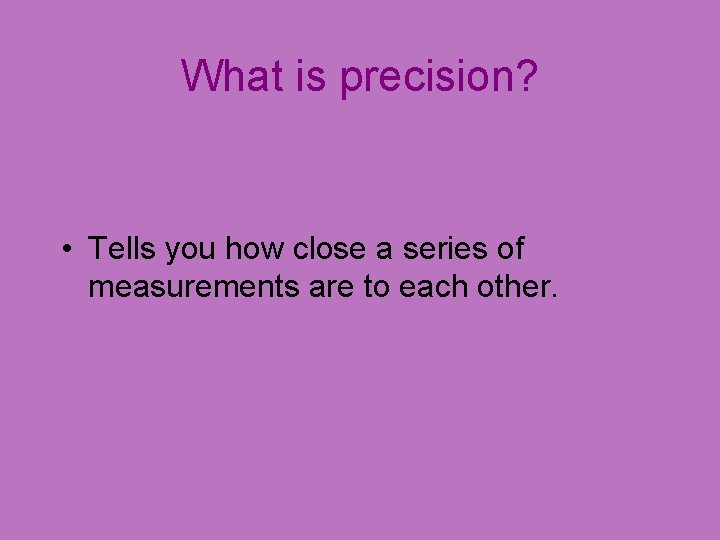 What is precision?

• Tells you how close a series of measurements are to each other.